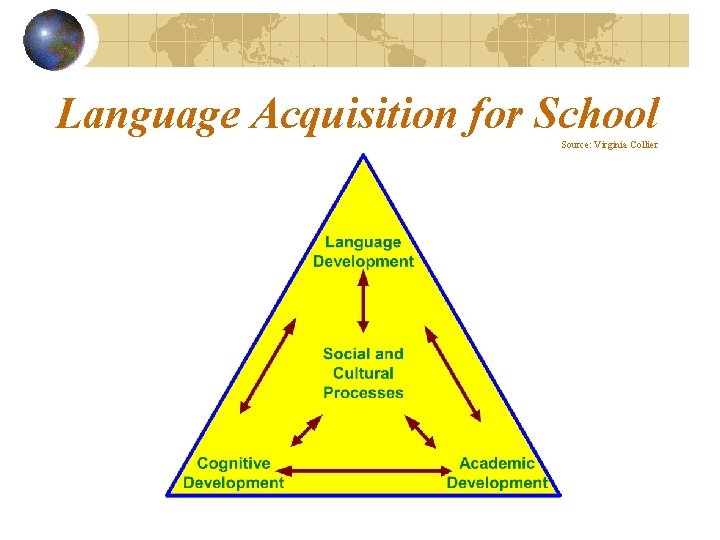 Language Acquisition for School

Source: Virginia Collier

Language Development

Social and Cultural Processes

Cognitive Development

Academic Development